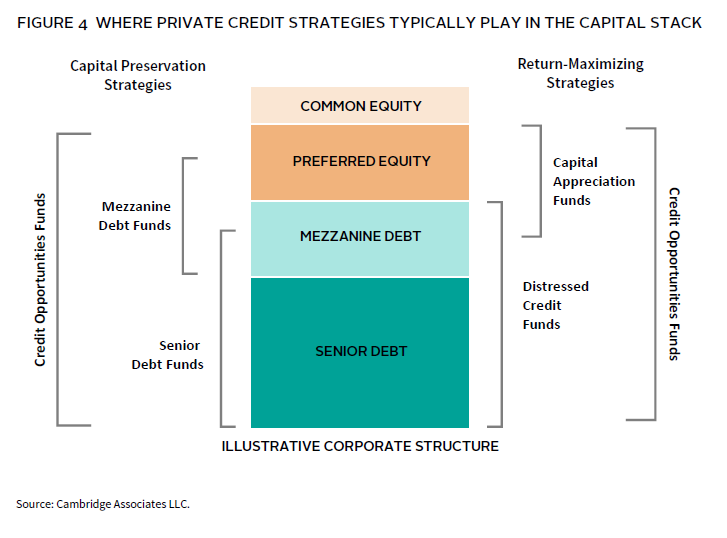 FIGURE 4 WHERE PRIVATE CREDIT STRATEGIES TYPICALLY PLAY IN THE CAPITAL STACK

Capital Preservation Strategies

Return-Maximizing Strategies

COMMON EQUITY

PREFERRED EQUITY

MEZZANINE DEBT

SENIOR DEBT

Credit Opportunities Funds

Mezzanine Debt Funds

Senior Debt Funds

Capital Appreciation Funds

Distressed Credit Funds

Credit Opportunities Funds

ILLUSTRATIVE CORPORATE STRUCTURE

Source: Cambridge Associates LLC.